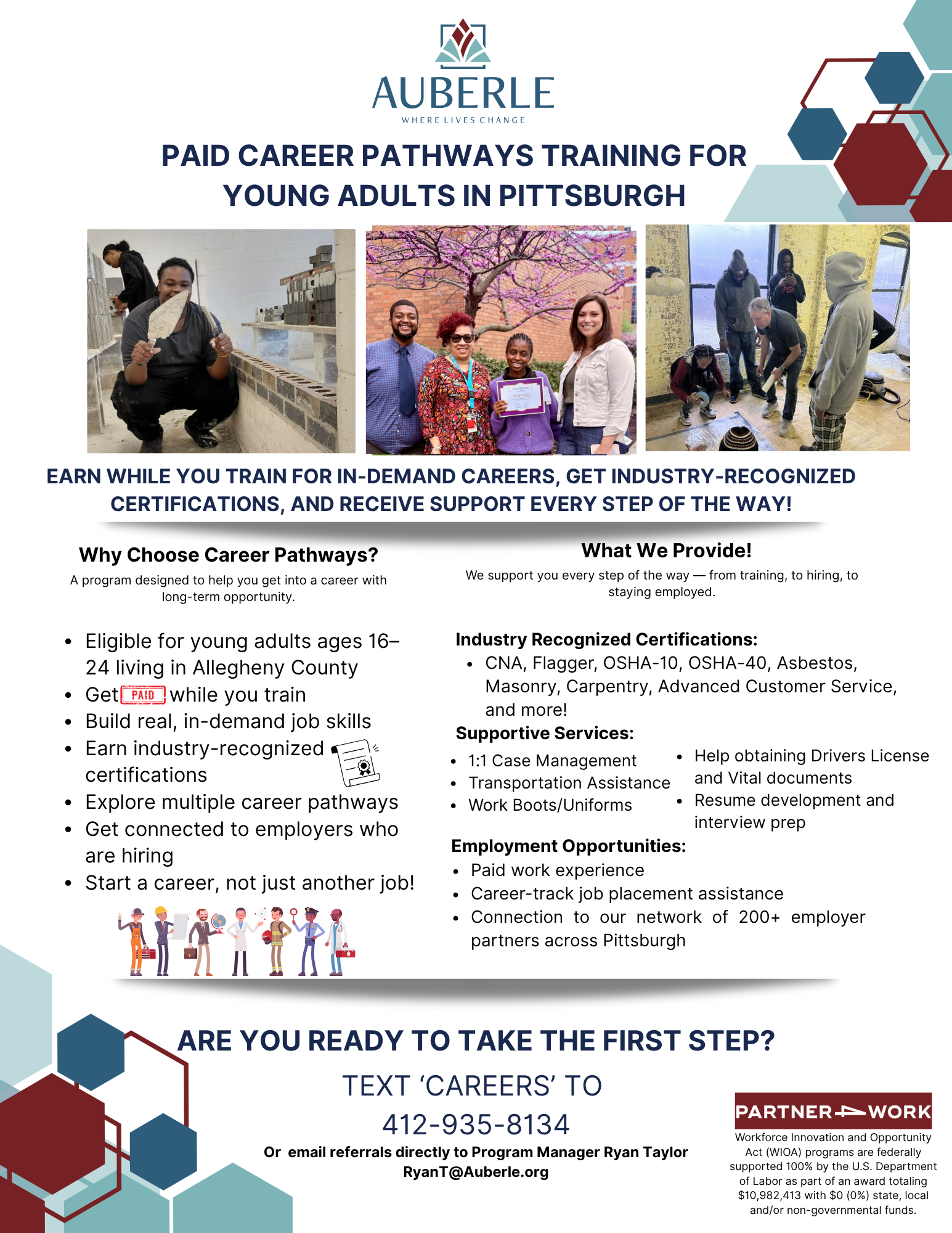 AUBERLE
WHERE LIVES CHANGE

PAID CAREER PATHWAYS TRAINING FOR YOUNG ADULTS IN PITTSBURGH

EARN WHILE YOU TRAIN FOR IN-DEMAND CAREERS, GET INDUSTRY-RECOGNIZED CERTIFICATIONS, AND RECEIVE SUPPORT EVERY STEP OF THE WAY!

Why Choose Career Pathways?

A program designed to help you get into a career with long-term opportunity.

- Eligible for young adults ages 16–24 living in Allegheny County
- Get PAID while you train
- Build real, in-demand job skills
- Earn industry-recognized certifications
- Explore multiple career pathways
- Get connected to employers who are hiring
- Start a career, not just another job!

What We Provide!

We support you every step of the way — from training, to hiring, to staying employed.

Industry Recognized Certifications:
- CNA, Flagger, OSHA-10, OSHA-40, Asbestos, Masonry, Carpentry, Advanced Customer Service, and more!

Supportive Services:
- 1:1 Case Management
- Transportation Assistance
- Work Boots/Uniforms
- Help obtaining Drivers License and Vital documents
- Resume development and interview prep

Employment Opportunities:
- Paid work experience
- Career-track job placement assistance
- Connection to our network of 200+ employer partners across Pittsburgh

ARE YOU READY TO TAKE THE FIRST STEP?

TEXT ‘CAREERS’ TO
412-935-8134

Or email referrals directly to Program Manager Ryan Taylor
RyanT@Auberle.org

PARTNER WORK
Workforce Innovation and Opportunity Act (WIOA) programs are federally supported 100% by the U.S. Department of Labor as part of an award totaling $10,982,413 with $0 (0%) state, local and/or non-governmental funds.